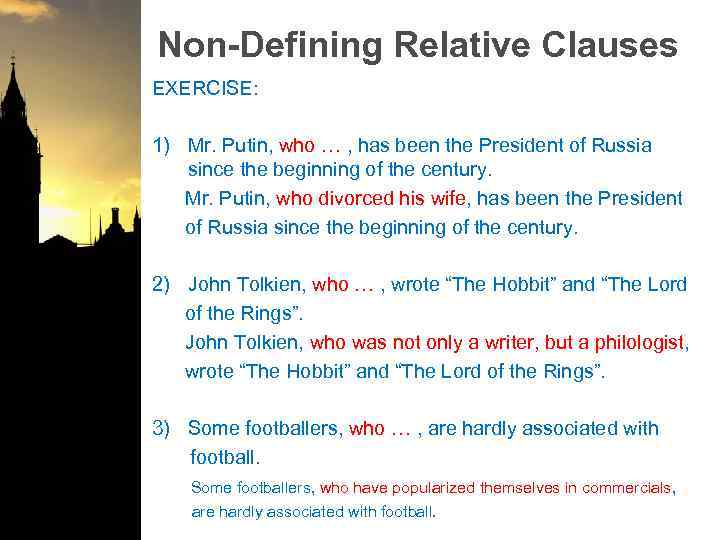 Non-Defining Relative Clauses

EXERCISE:

1) Mr. Putin, who … , has been the President of Russia since the beginning of the century.

Mr. Putin, who divorced his wife, has been the President of Russia since the beginning of the century.

2) John Tolkien, who … , wrote “The Hobbit” and “The Lord of the Rings”.

John Tolkien, who was not only a writer, but a philologist, wrote “The Hobbit” and “The Lord of the Rings”.

3) Some footballers, who … , are hardly associated with football.

Some footballers, who have popularized themselves in commercials, are hardly associated with football.